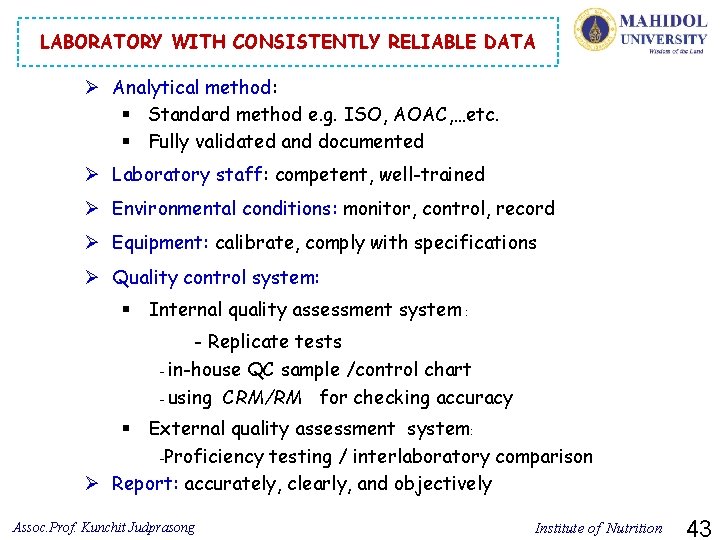 LABORATORY WITH CONSISTENTLY RELIABLE DATA

MAHIDOL UNIVERSITY
Wisdom of the Land

➢ Analytical method:
▪ Standard method e.g. ISO, AOAC,…etc.
▪ Fully validated and documented

➢ Laboratory staff: competent, well-trained

➢ Environmental conditions: monitor, control, record

➢ Equipment: calibrate, comply with specifications

➢ Quality control system:
▪ Internal quality assessment system :
- Replicate tests
- in-house QC sample /control chart
- using CRM/RM for checking accuracy
▪ External quality assessment system:
-Proficiency testing / interlaboratory comparison

➢ Report: accurately, clearly, and objectively

Assoc.Prof. Kunchit Judprasong

Institute of Nutrition

43